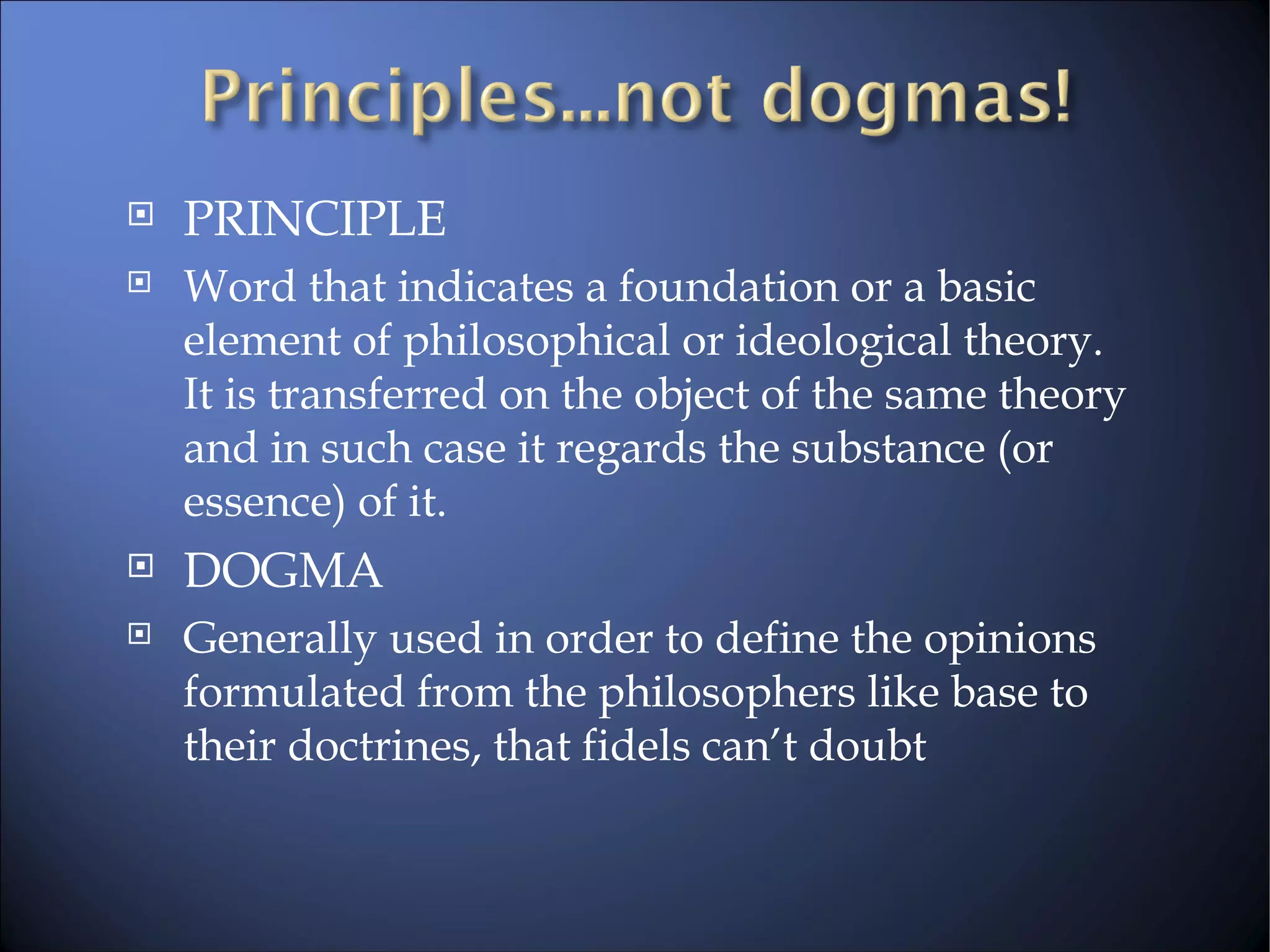 Principles…not dogmas!

PRINCIPLE

Word that indicates a foundation or a basic element of philosophical or ideological theory. It is transferred on the object of the same theory and in such case it regards the substance (or essence) of it.

DOGMA

Generally used in order to define the opinions formulated from the philosophers like base to their doctrines, that fidels can’t doubt